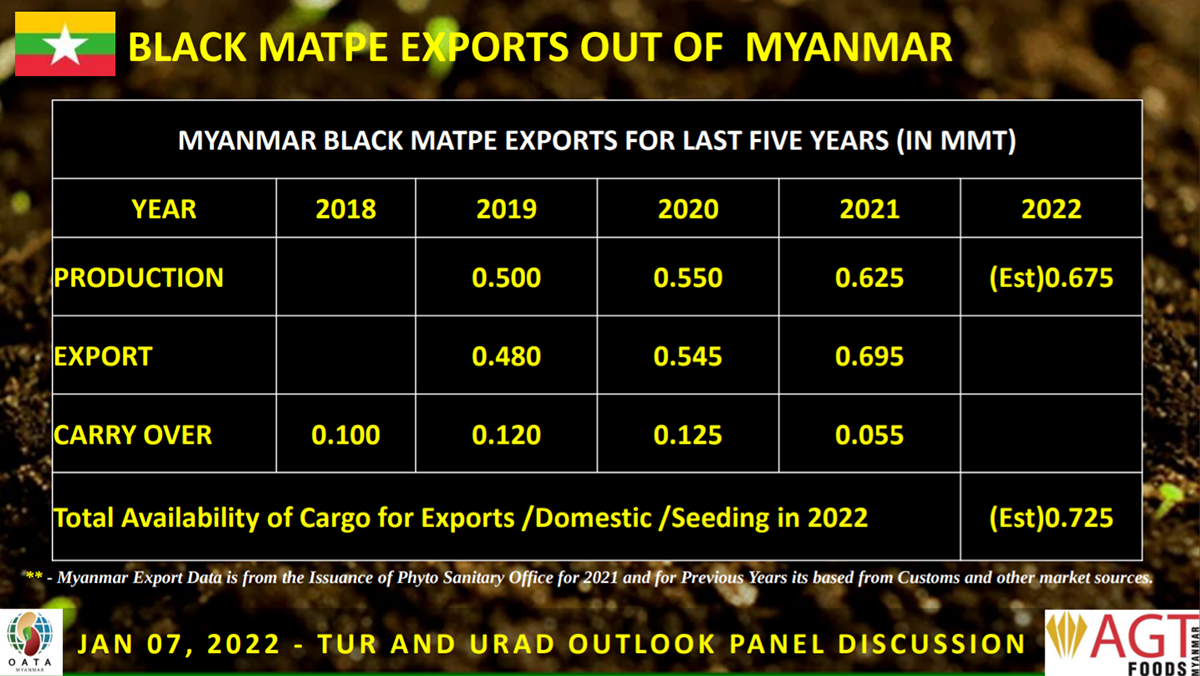 BLACK MATPE EXPORTS OUT OF MYANMAR

MYANMAR BLACK MATPE EXPORTS FOR LAST FIVE YEARS (IN MMT)

| YEAR | 2018 | 2019 | 2020 | 2021 | 2022 |
|---|---|---|---|---|---|
| PRODUCTION | | 0.500 | 0.550 | 0.625 | (Est)0.675 |
| EXPORT | | 0.480 | 0.545 | 0.695 | |
| CARRY OVER | 0.100 | 0.120 | 0.125 | 0.055 | |
| Total Availability of Cargo for Exports /Domestic /Seeding in 2022 | | | | | (Est)0.725 |

** - Myanmar Export Data is from the Issuance of Phyto Sanitary Office for 2021 and for Previous Years its based from Customs and other market sources.

OATA MYANMAR

JAN 07, 2022 - TUR AND URAD OUTLOOK PANEL DISCUSSION

AGT FOODS MYANMAR